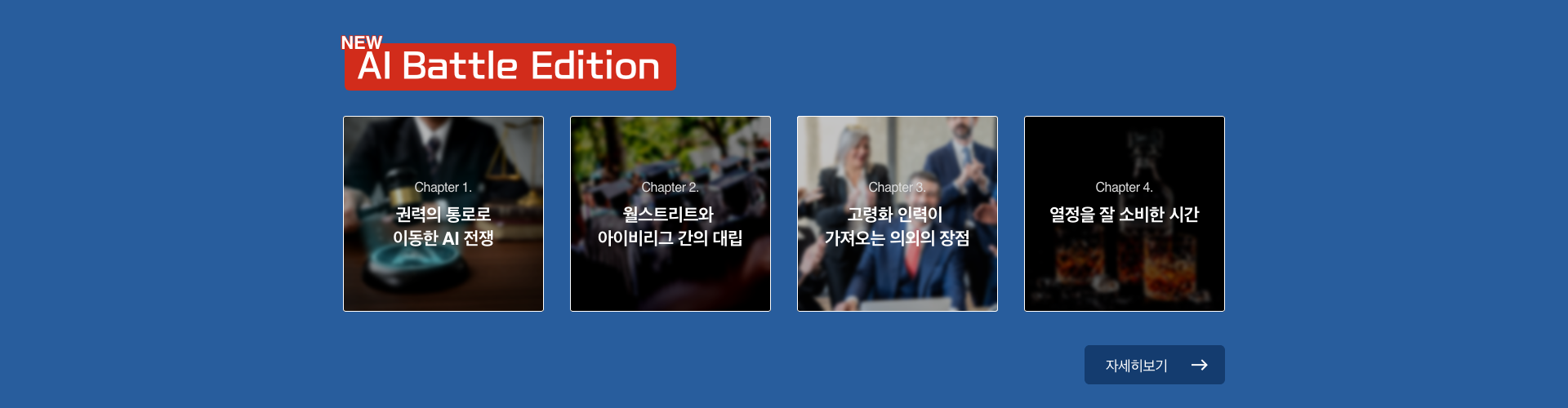 NEW
AI Battle Edition

Chapter 1.
권력의 통로로
이동한 AI 전쟁

Chapter 2.
월스트리트와
아이비리그 간의 대립

Chapter 3.
고령화 인력이
가져오는 의외의 장점

Chapter 4.
열정을 잘 소비한 시간

자세히보기